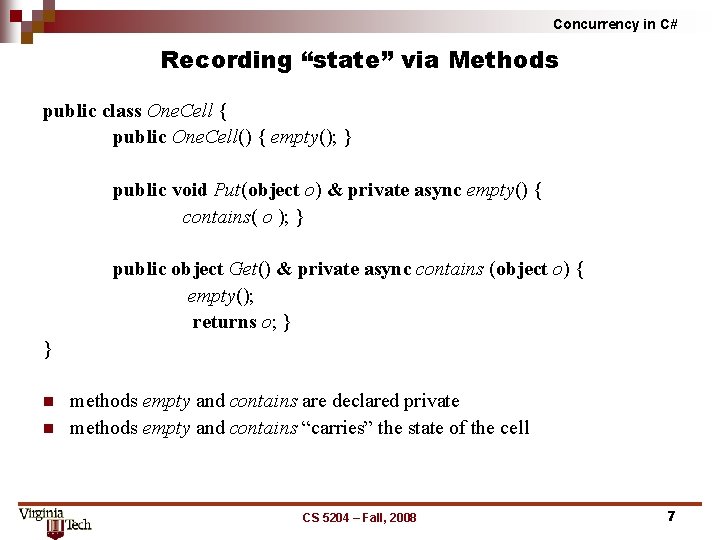 Concurrency in C#

Recording “state” via Methods

public class OneCell {
public OneCell() { empty(); }

public void Put(object o) & private async empty() {
contains( o ); }

public object Get() & private async contains (object o) {
empty();
returns o; }
}

methods empty and contains are declared private
methods empty and contains “carries” the state of the cell

Virginia Tech

CS 5204 – Fall, 2008

7